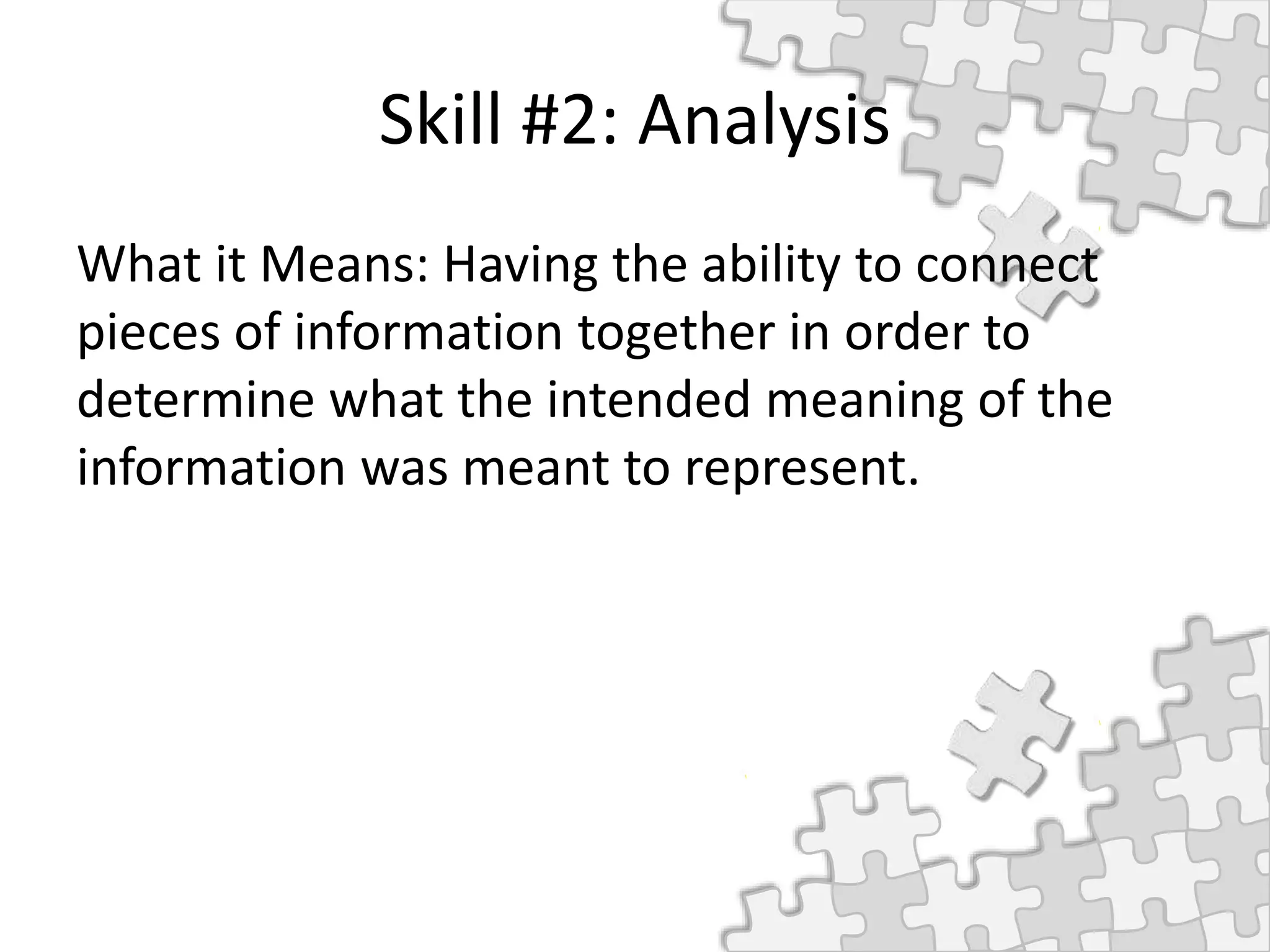 Skill #2: Analysis

What it Means: Having the ability to connect pieces of information together in order to determine what the intended meaning of the information was meant to represent.